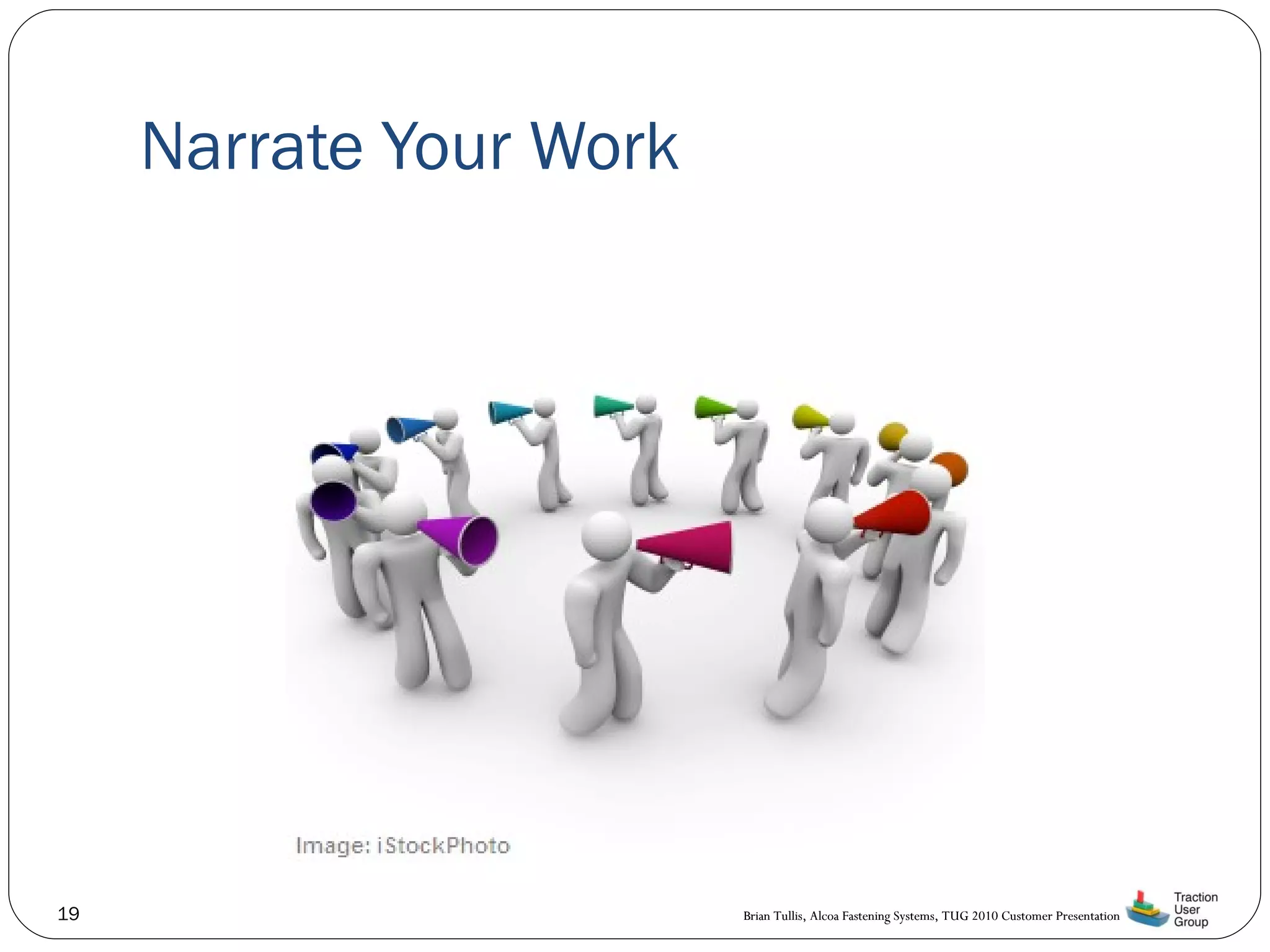 Narrate Your Work

Image: iStockPhoto

19

Brian Tullis, Alcoa Fastening Systems, TUG 2010 Customer Presentation

Traction User Group